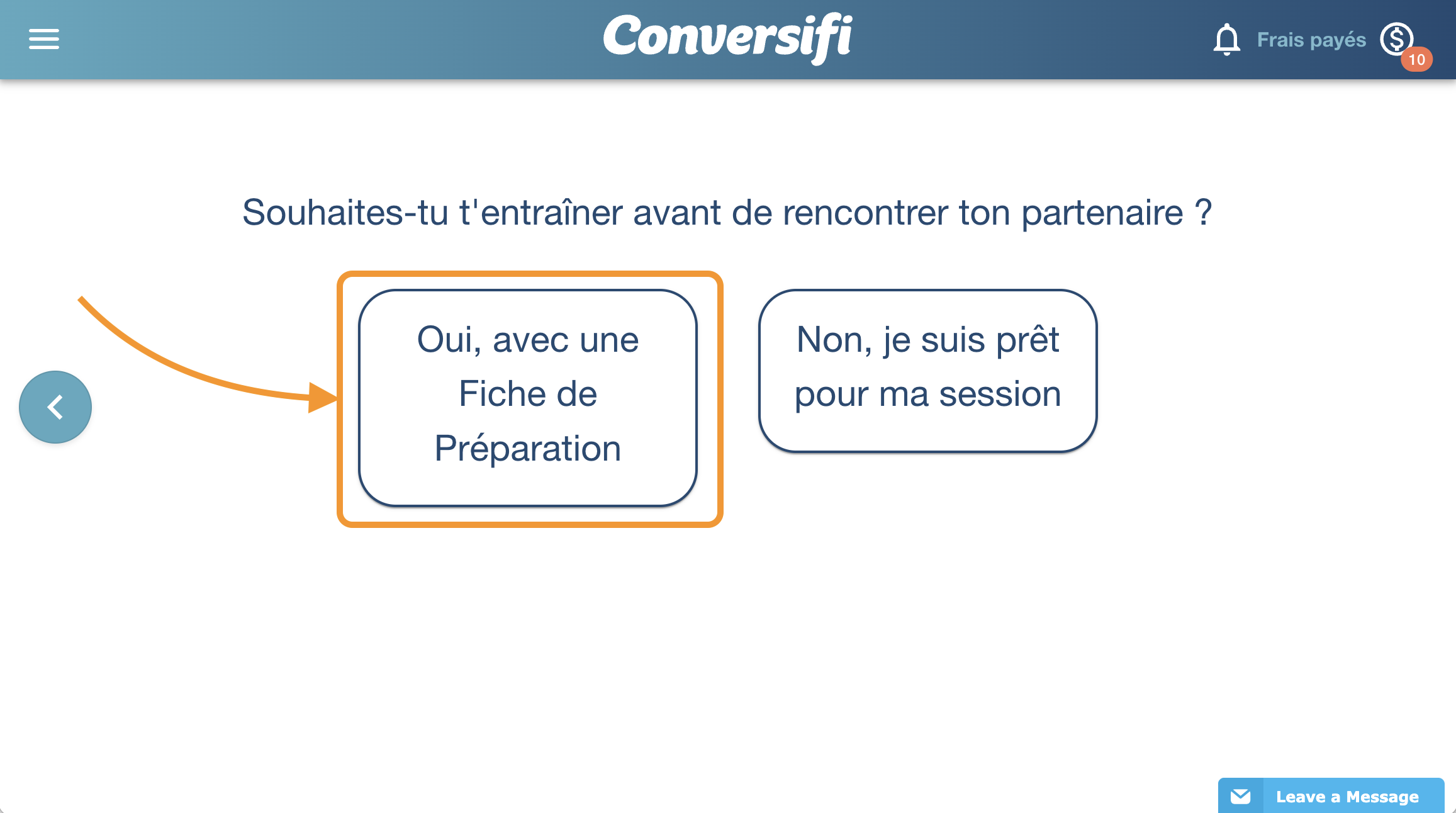 Conversifi

Frais payés 10

Souhaites-tu t'entraîner avant de rencontrer ton partenaire ?

Oui, avec une Fiche de Préparation

Non, je suis prêt pour ma session

Leave a Message